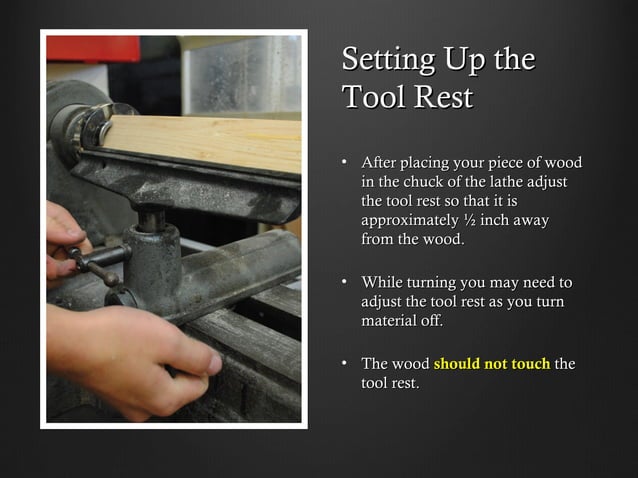 Setting Up the Tool Rest

• After placing your piece of wood in the chuck of the lathe adjust the tool rest so that it is approximately ½ inch away from the wood.

• While turning you may need to adjust the tool rest as you turn material off.

• The wood should not touch the tool rest.